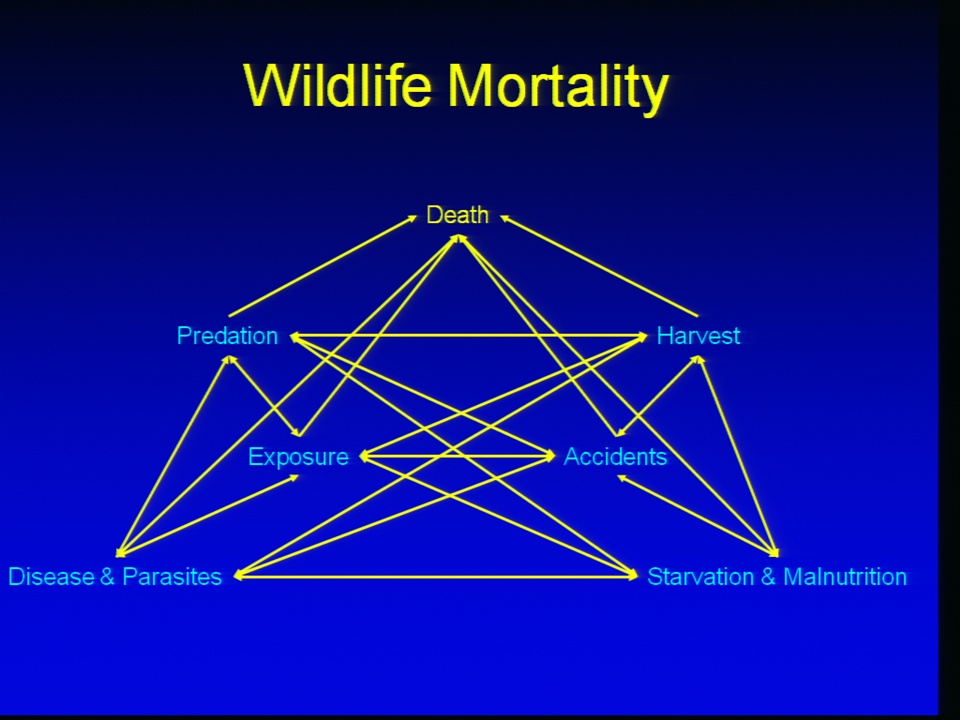 Wildlife Mortality

Death

Predation

Harvest

Exposure

Accidents

Disease & Parasites

Starvation & Malnutrition